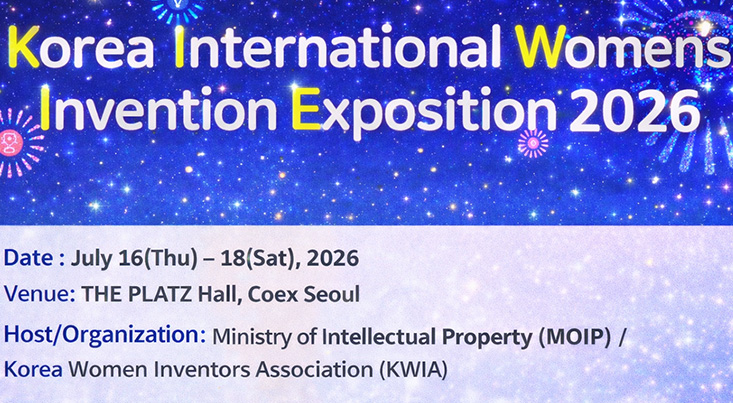 Korea International Womens Invention Exposition 2026

Date : July 16(Thu) – 18(Sat), 2026

Venue: THE PLATZ Hall, Coex Seoul

Host/Organization: Ministry of Intellectual Property (MOIP) / Korea Women Inventors Association (KWIA)